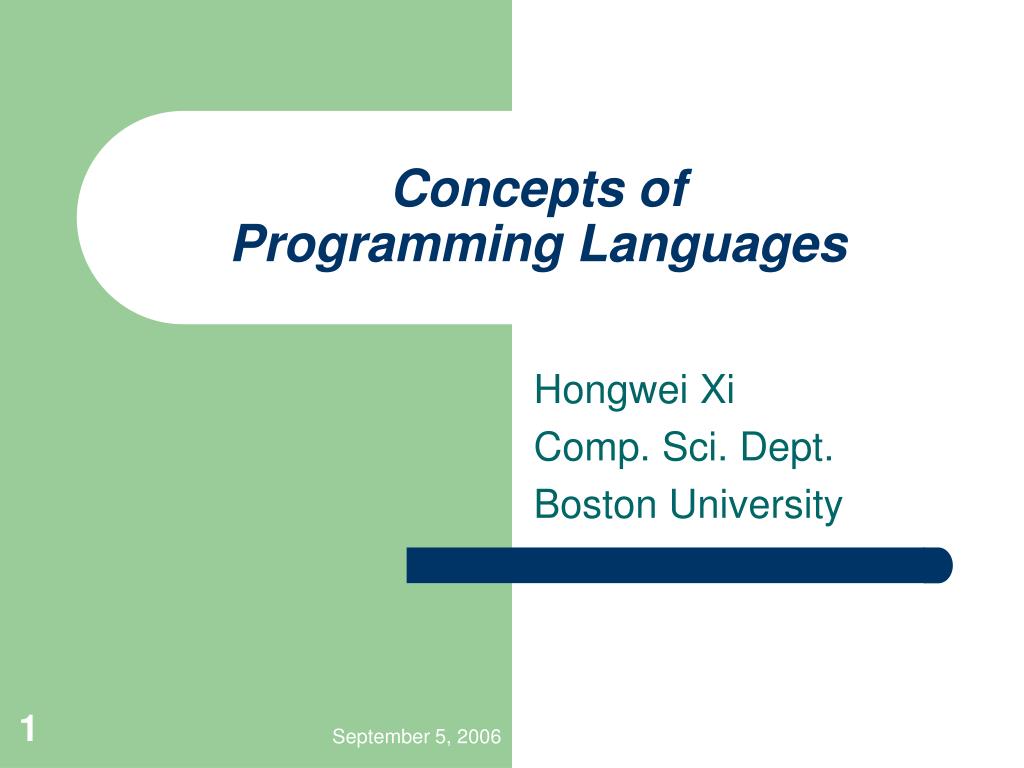 Concepts of
Programming Languages

Hongwei Xi
Comp. Sci. Dept.
Boston University

1

September 5, 2006